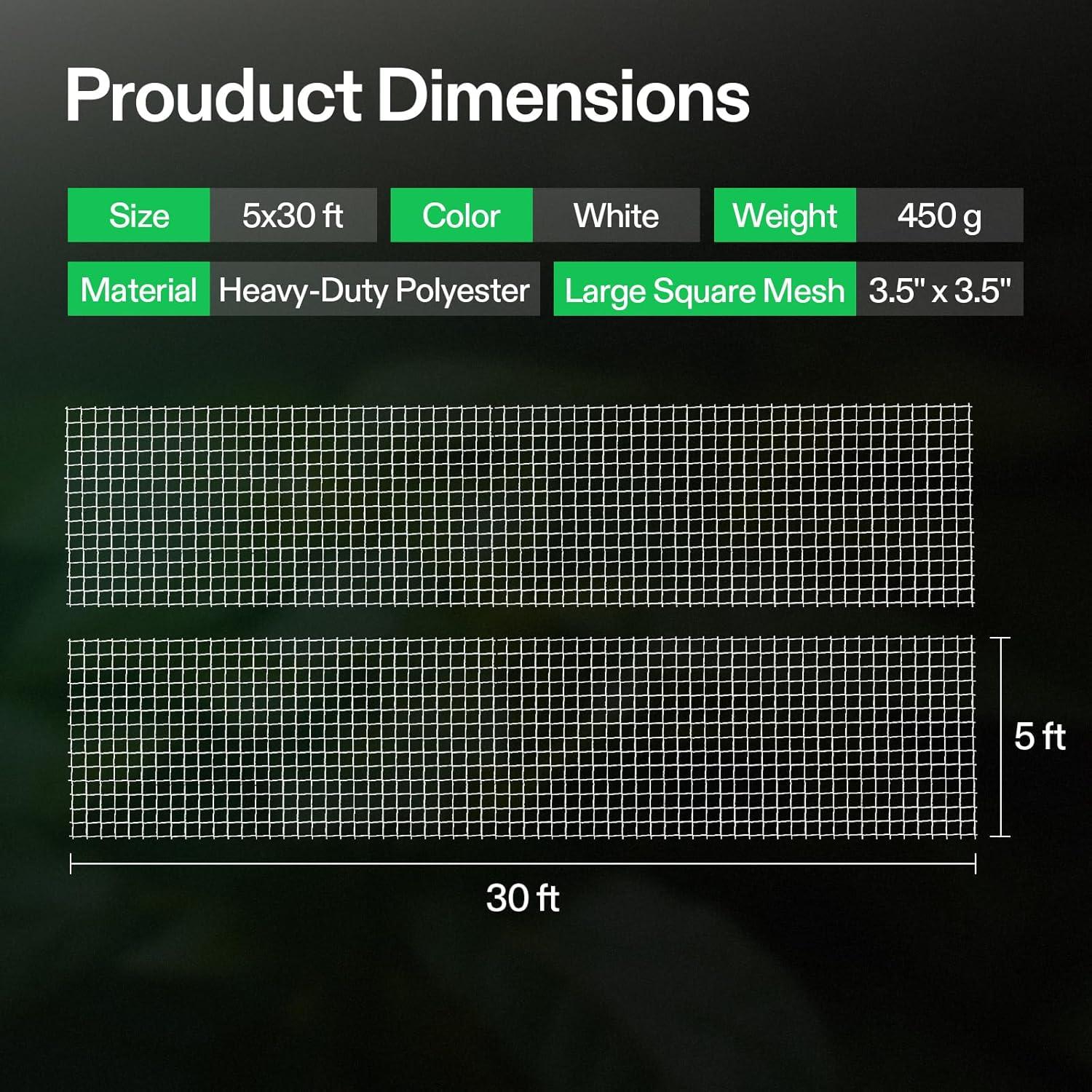 Prouduct Dimensions

Size 5x30 ft Color White Weight 450 g

Material Heavy-Duty Polyester Large Square Mesh 3.5" x 3.5"

5 ft

30 ft